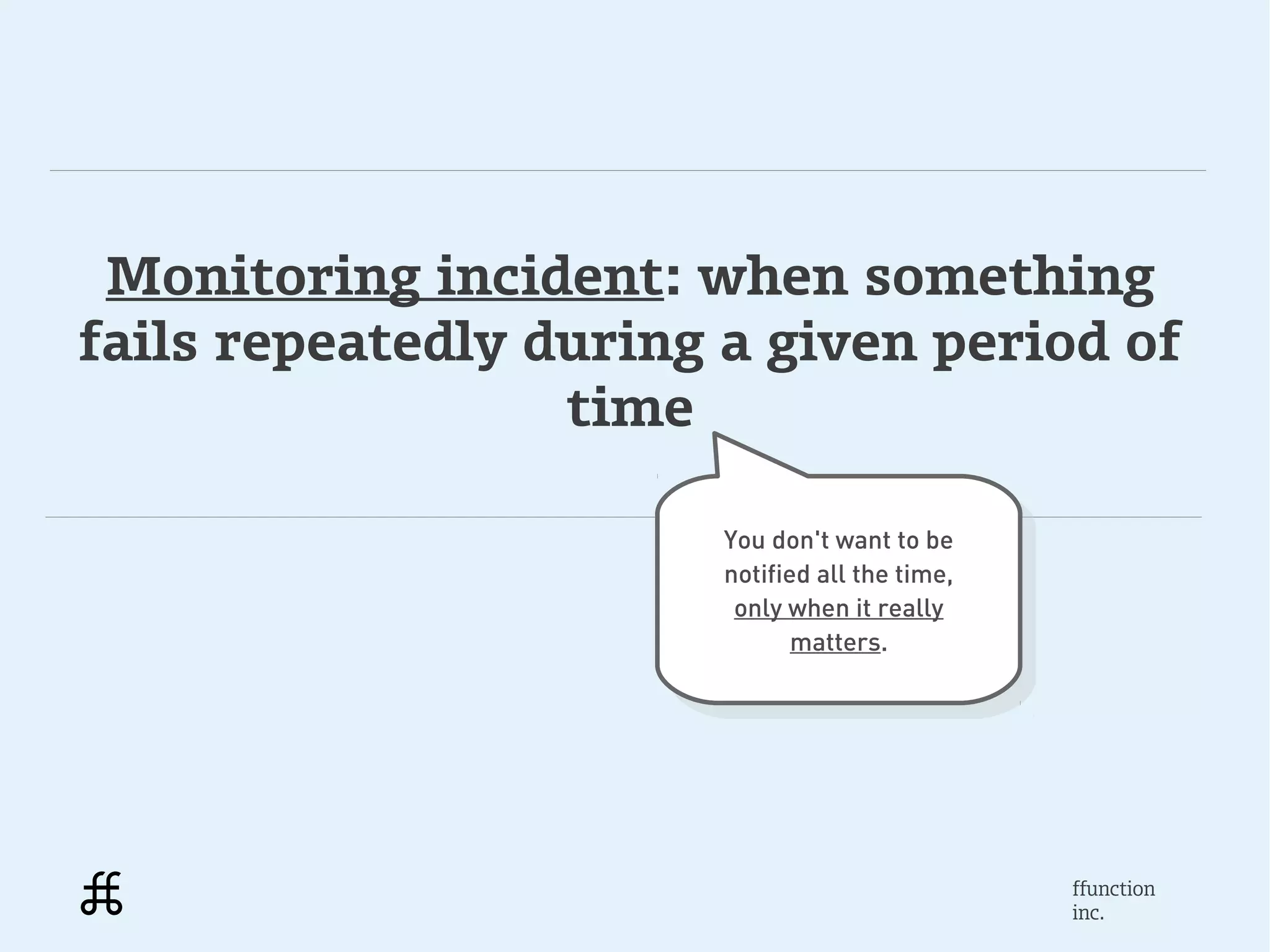 Monitoring incident: when something fails repeatedly during a given period of time

You don't want to be notified all the time, only when it really matters.

ffunction inc.